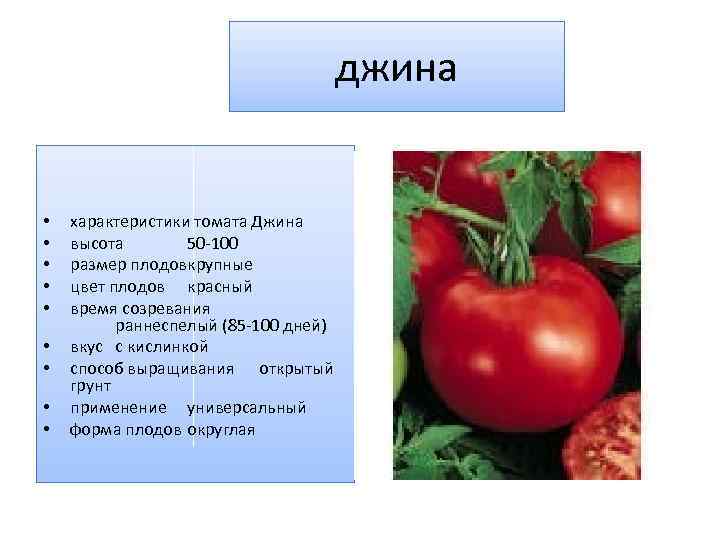 джина

• характеристики томата Джина
• высота 50-100
• размер плодовкрупные
• цвет плодов красный
• время созревания раннеспелый (85-100 дней)
• вкус с кислинкой
• способ выращивания открытый грунт
• применение универсальный
• форма плодов округлая